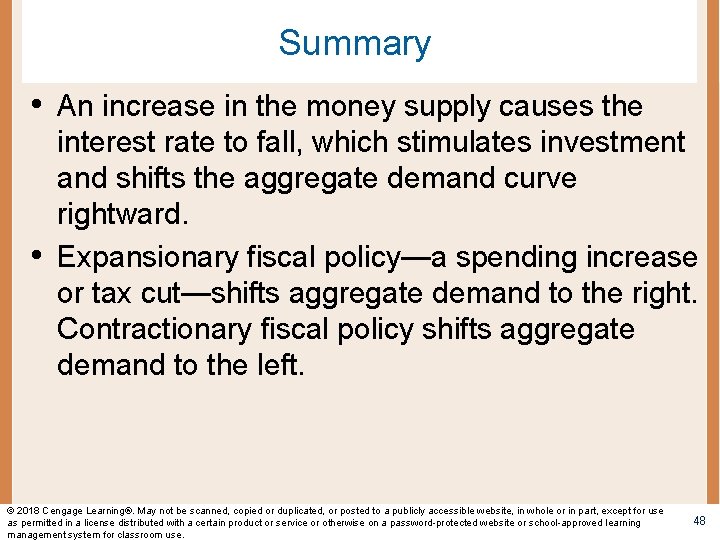 Summary

• An increase in the money supply causes the interest rate to fall, which stimulates investment and shifts the aggregate demand curve rightward.

• Expansionary fiscal policy—a spending increase or tax cut—shifts aggregate demand to the right. Contractionary fiscal policy shifts aggregate demand to the left.

© 2018 Cengage Learning®. May not be scanned, copied or duplicated, or posted to a publicly accessible website, in whole or in part, except for use as permitted in a license distributed with a certain product or service or otherwise on a password-protected website or school-approved learning management system for classroom use.

48